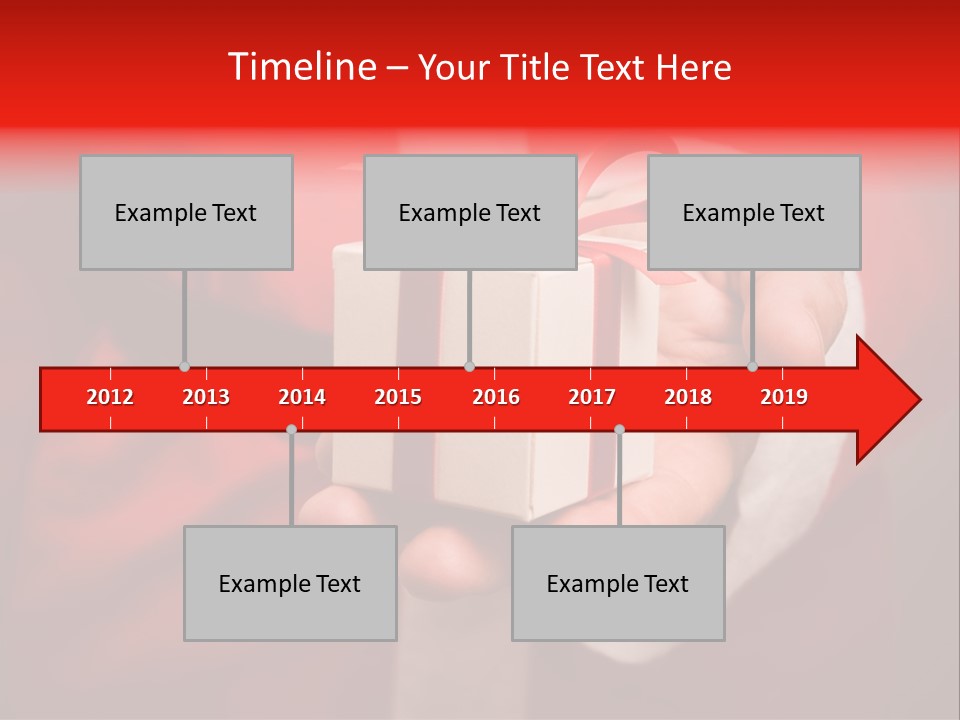 Timeline – Your Title Text Here

Example Text

Example Text

Example Text

2012 2013 2014 2015 2016 2017 2018 2019

Example Text

Example Text